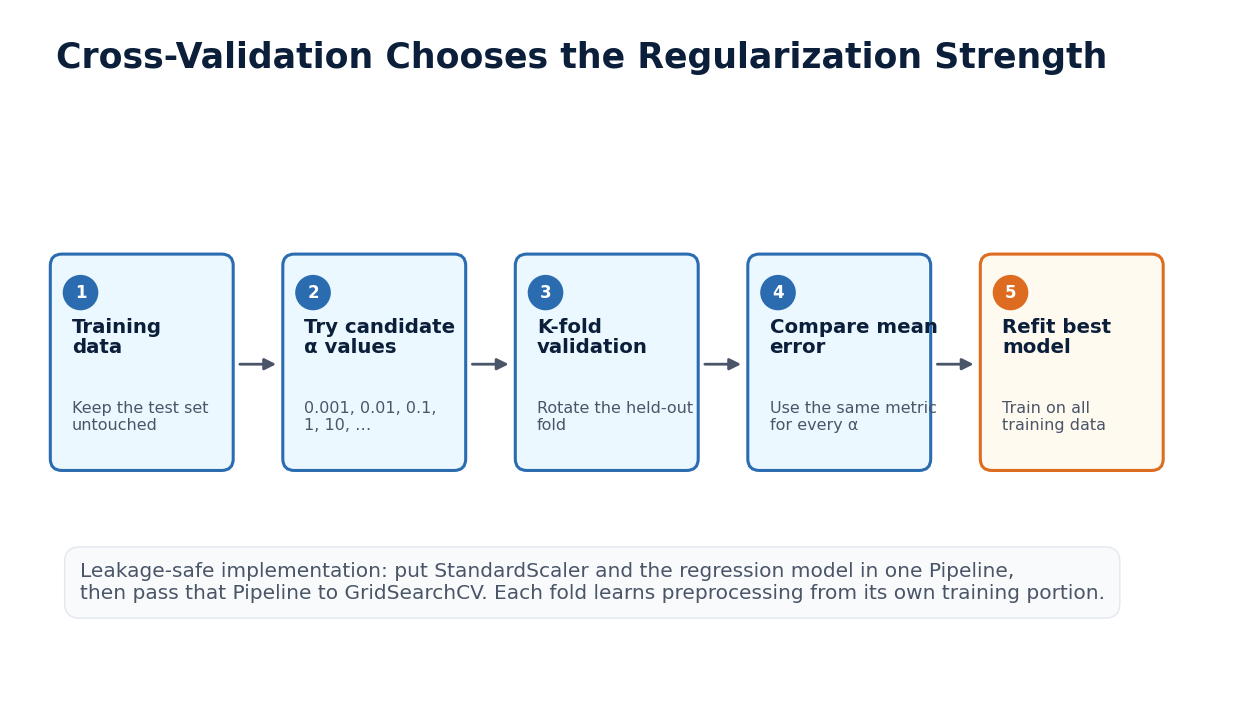 Cross-Validation Chooses the Regularization Strength

1
Training data
Keep the test set untouched

2
Try candidate α values
0.001, 0.01, 0.1, 1, 10, ...

3
K-fold validation
Rotate the held-out fold

4
Compare mean error
Use the same metric for every α

5
Refit best model
Train on all training data

Leakage-safe implementation: put StandardScaler and the regression model in one Pipeline, then pass that Pipeline to GridSearchCV. Each fold learns preprocessing from its own training portion.